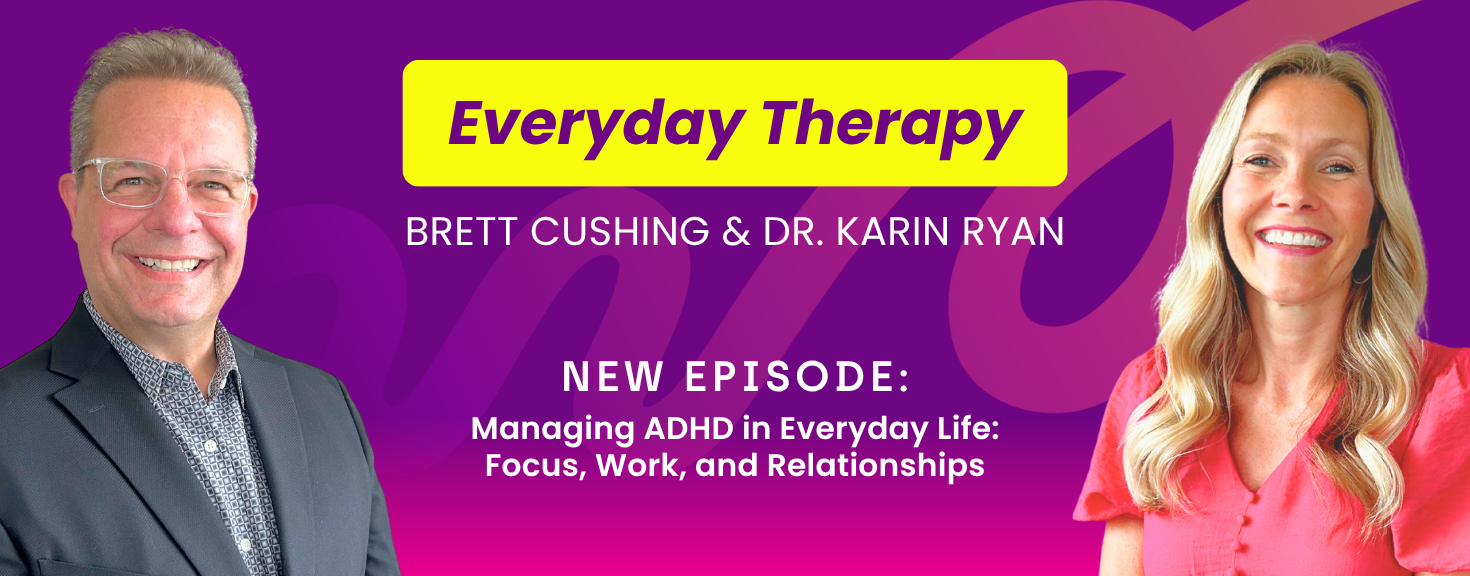 Everyday Therapy

BRETT CUSHING & DR. KARIN RYAN

NEW EPISODE:

Managing ADHD in Everyday Life: Focus, Work, and Relationships